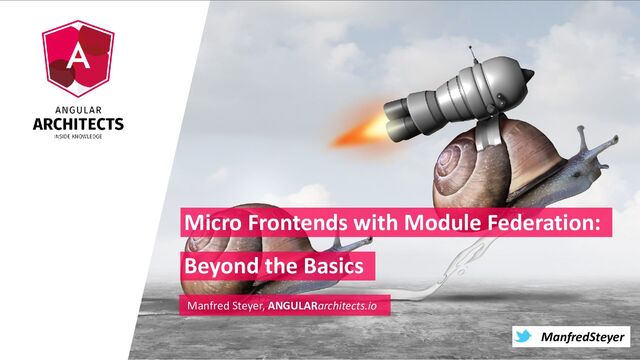 A

ANGULAR
ARCHITECTS
INSIDE KNOWLEDGE

Micro Frontends with Module Federation: Beyond the Basics

Manfred Steyer, ANGULARarchitects.io

ManfredSteyer